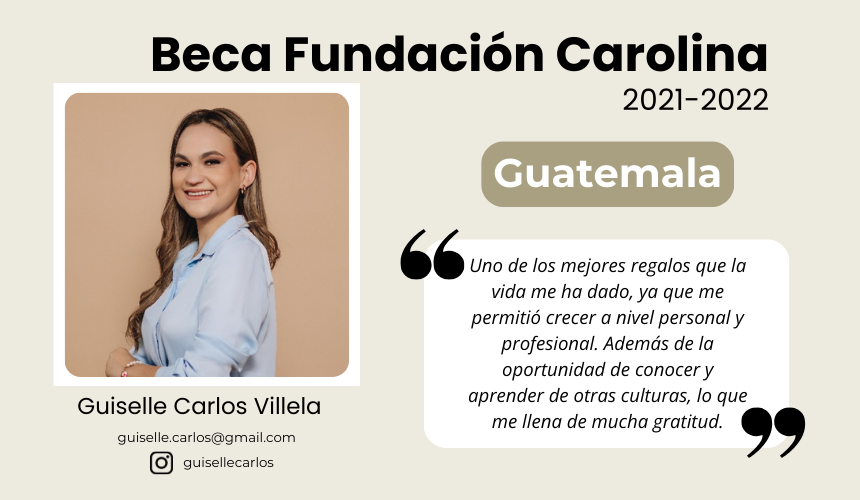 Beca Fundación Carolina
2021-2022

Guatemala

Uno de los mejores regalos que la vida me ha dado, ya que me permitió crecer a nivel personal y profesional. Además de la oportunidad de conocer y aprender de otras culturas, lo que me llena de mucha gratitud.

Guiselle Carlos Villela
guiselle.carlos@gmail.com
guisellecarlos